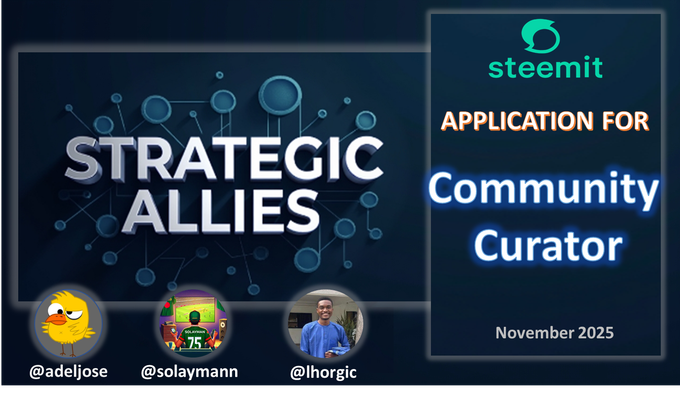 STRATEGIC ALLIES

steemit

APPLICATION FOR

Community Curator

November 2025

SOLAYMAN 75

@adeljose

@solaymann

@lhorgic